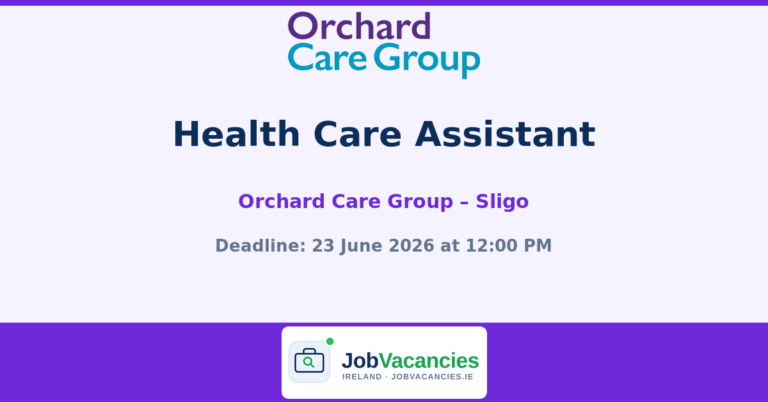 Orchard Care Group

Health Care Assistant

Orchard Care Group – Sligo

Deadline: 23 June 2026 at 12:00 PM

JobVacancies
IRELAND · JOBVACANCIES.IE